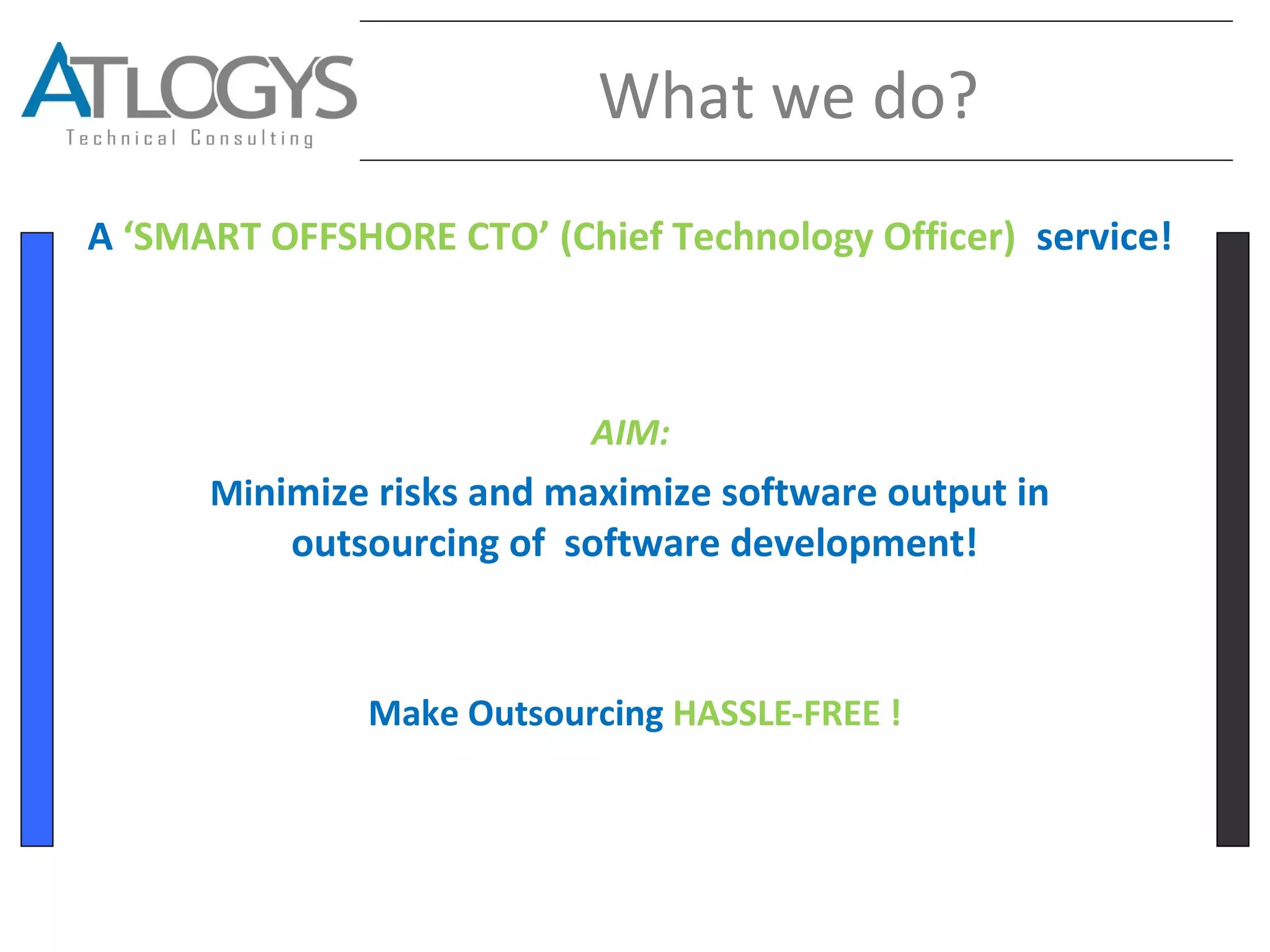 ATLOGYS
Technical Consulting

What we do?

A ‘SMART OFFSHORE CTO’ (Chief Technology Officer) service!

AIM:

Minimize risks and maximize software output in outsourcing of software development!

Make Outsourcing HASSLE-FREE !